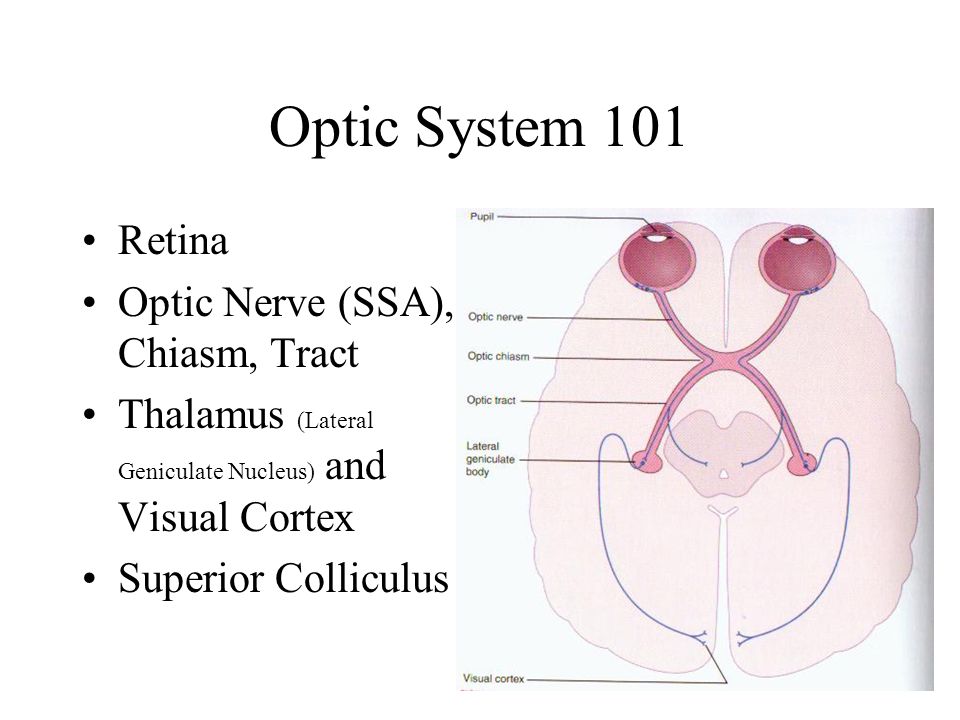 Optic System 101

• Retina
• Optic Nerve (SSA), Chiasm, Tract
• Thalamus (Lateral Geniculate Nucleus) and Visual Cortex
• Superior Colliculus

Pupil
Optic nerve
Optic chiasm
Optic tract
Lateral geniculate body
Visual cortex